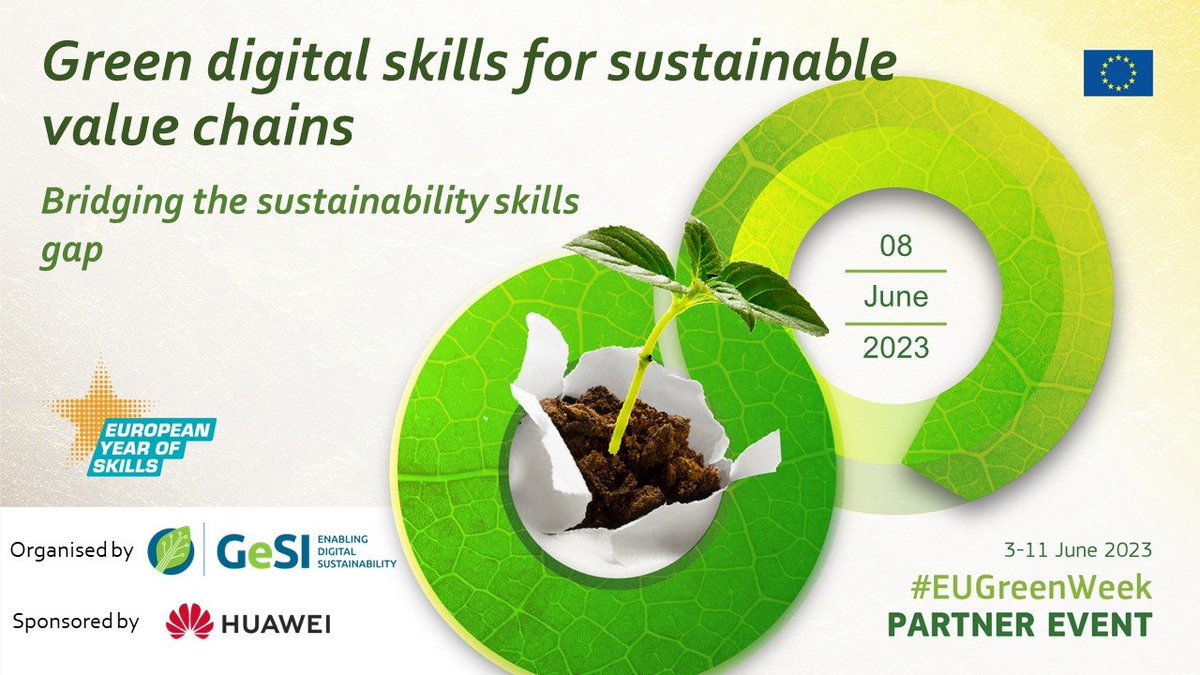 Green digital skills for sustainable value chains

Bridging the sustainability skills gap

08
June
2023

EUROPEAN YEAR OF SKILLS

Organised by GeSI ENABLING DIGITAL SUSTAINABILITY

Sponsored by HUAWEI

3-11 June 2023
#EUGreenWeek
PARTNER EVENT